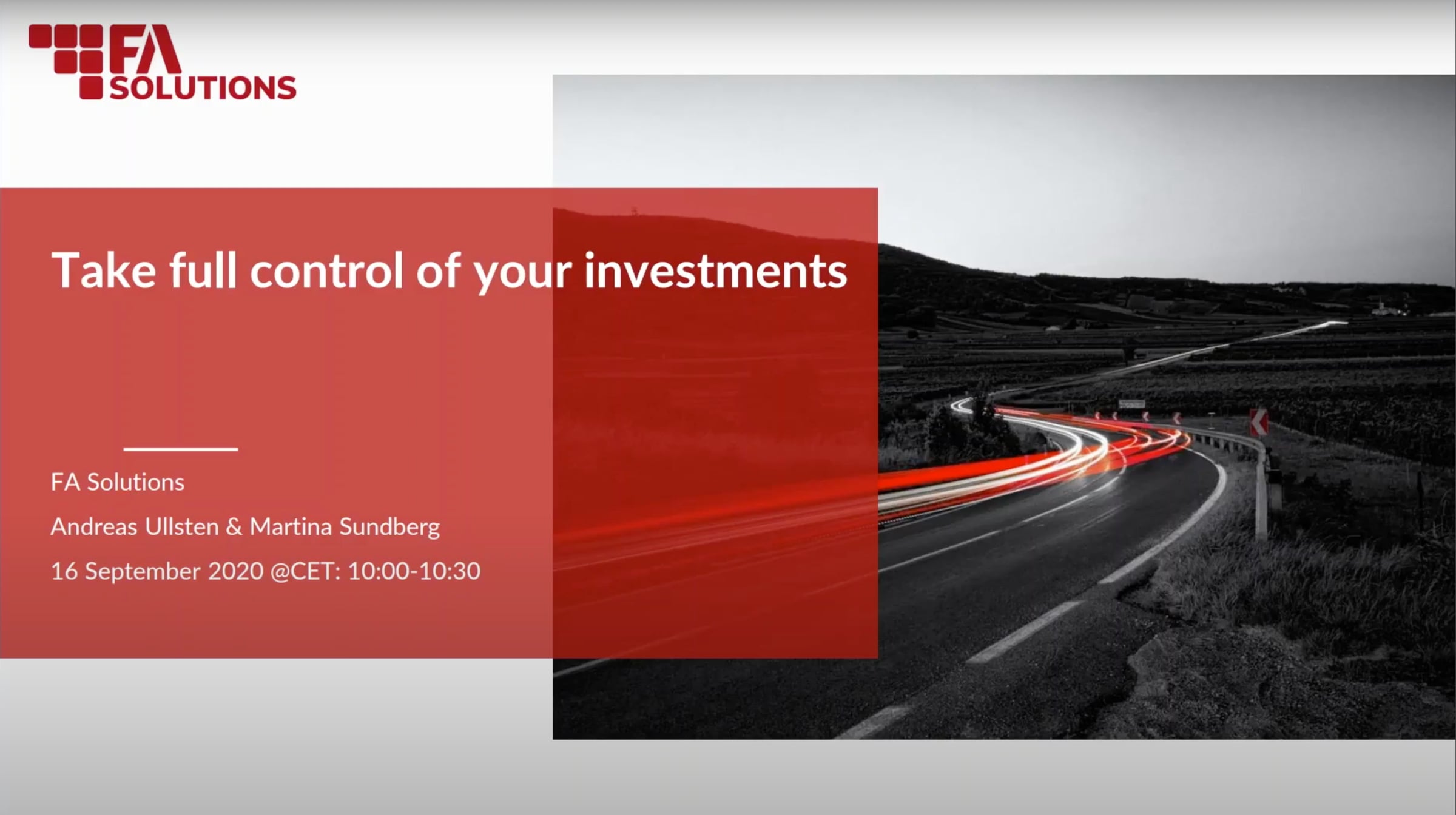 FA SOLUTIONS

Take full control of your investments

FA Solutions

Andreas Ullsten & Martina Sundberg

16 September 2020 @CET: 10:00-10:30